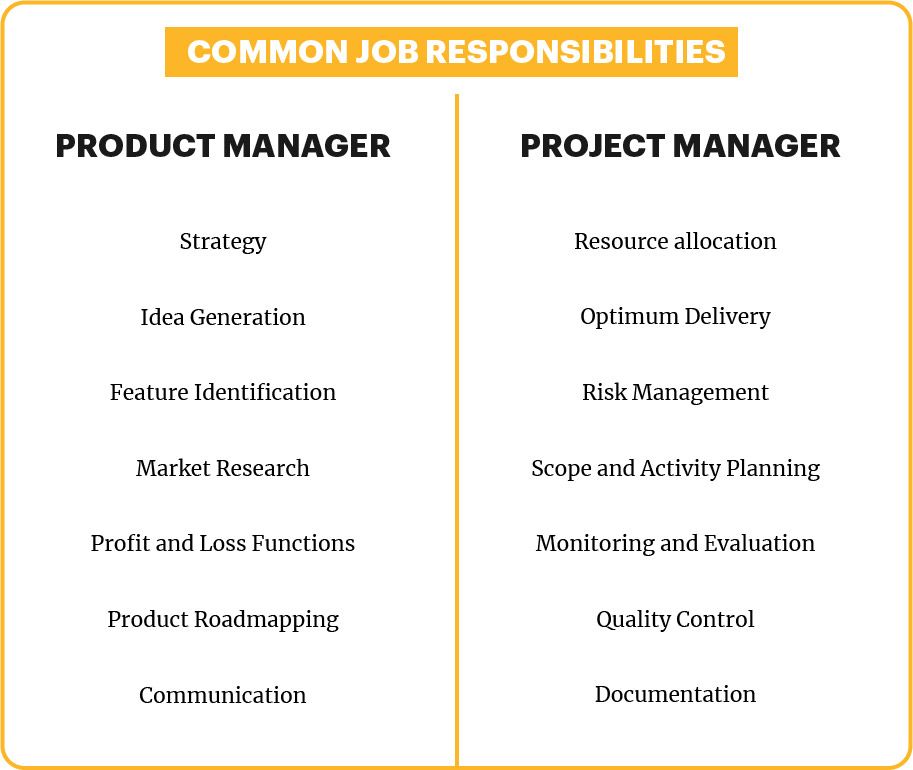 COMMON JOB RESPONSIBILITIES

PRODUCT MANAGER

Strategy

Idea Generation

Feature Identification

Market Research

Profit and Loss Functions

Product Roadmapping

Communication

PROJECT MANAGER

Resource allocation

Optimum Delivery

Risk Management

Scope and Activity Planning

Monitoring and Evaluation

Quality Control

Documentation